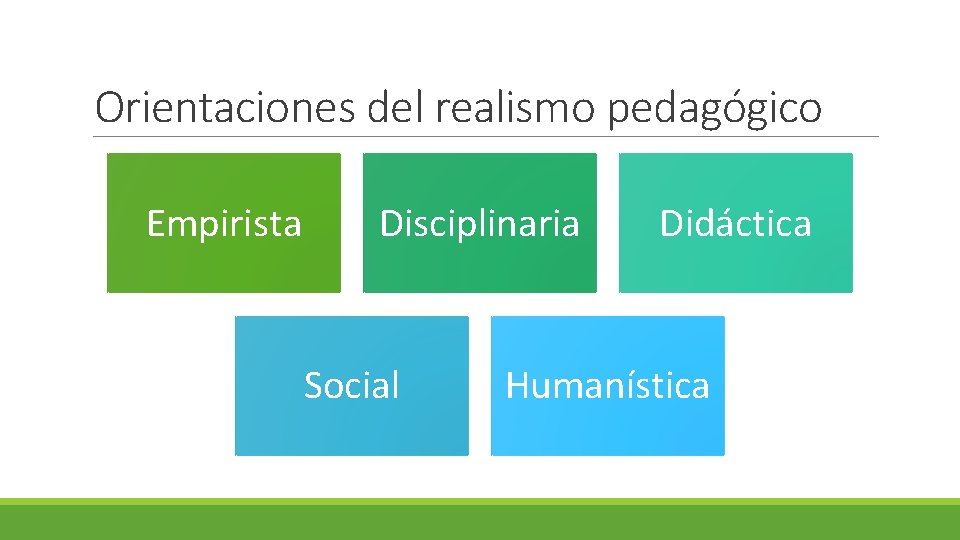 Orientaciones del realismo pedagógico

Empirista

Disciplinaria

Didáctica

Social

Humanística